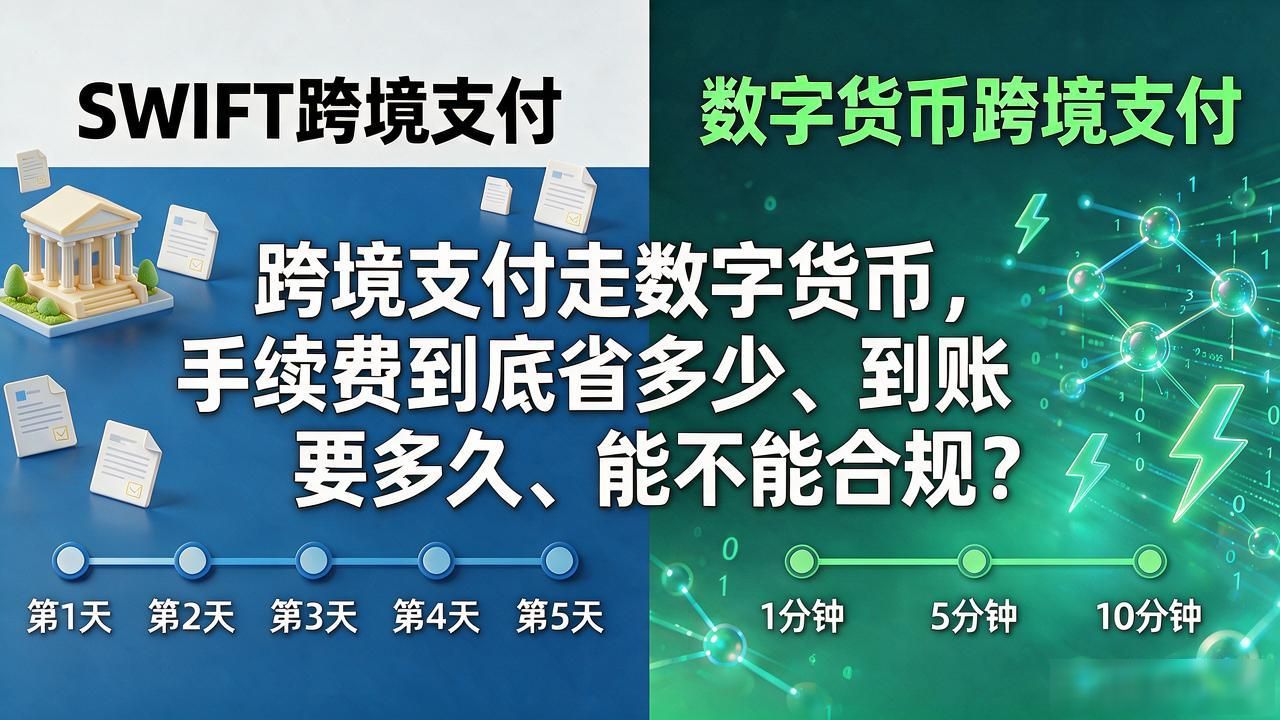 SWIFT跨境支付

数字货币跨境支付

跨境支付走数字货币，手续费到底省多少、到账要多久、能不能合规？

第1天 第2天 第3天 第4天 第5天

1分钟 5分钟 10分钟